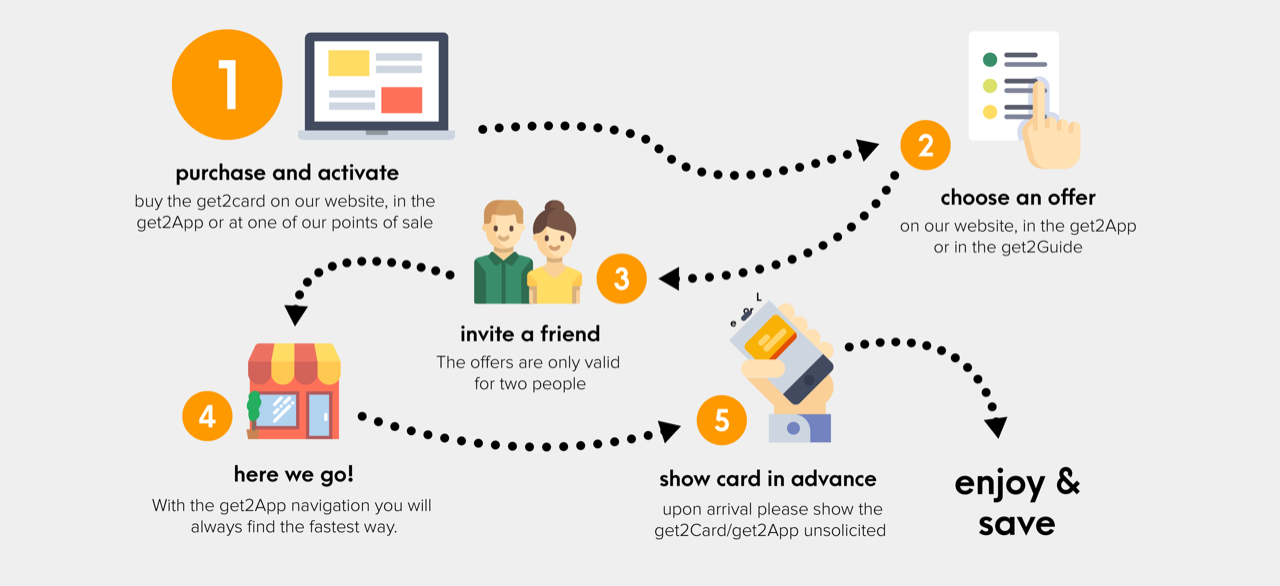 1

purchase and activate

buy the get2card on our website, in the get2App or at one of our points of sale

2

choose an offer

on our website, in the get2App or in the get2Guide

3

invite a friend

The offers are only valid for two people

4

here we go!

With the get2App navigation you will always find the fastest way.

5

show card in advance

upon arrival please show the get2Card/get2App unsolicited

enjoy & save